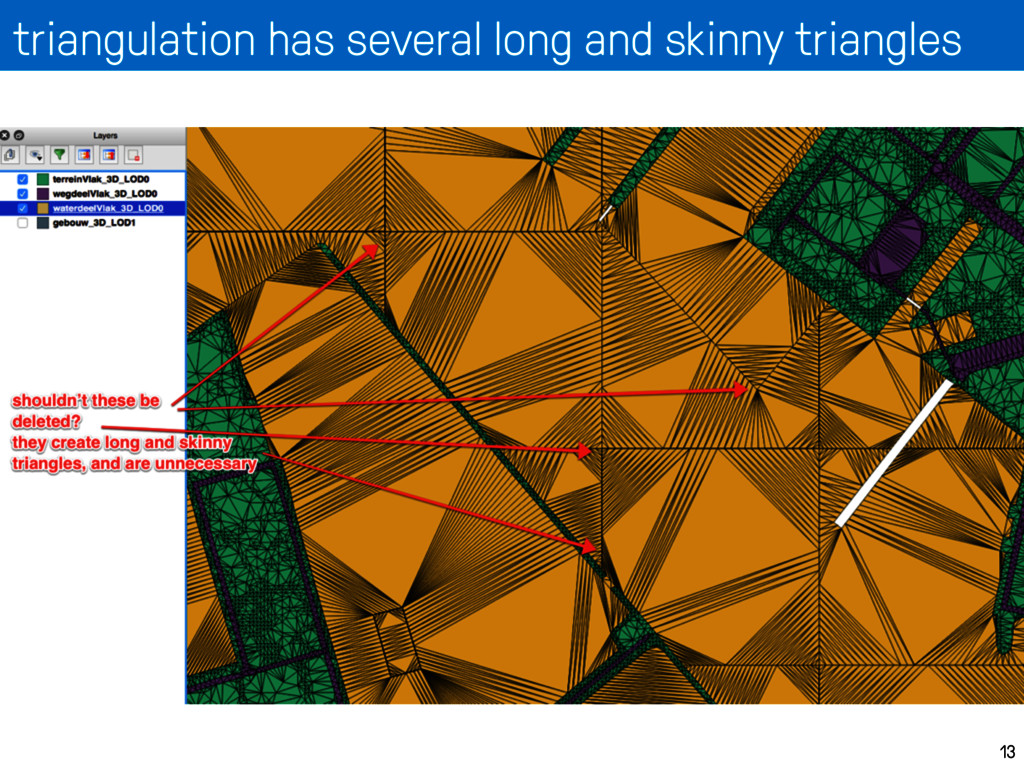 triangulation has several long and skinny triangles

Layers

terreinVlak_3D_LOD0
wegdeelVlak_3D_LOD0
waterdeelVlak_3D_LOD0
gebouw_3D_LOD1

shouldn't these be deleted?
they create long and skinny triangles, and are unnecessary

13